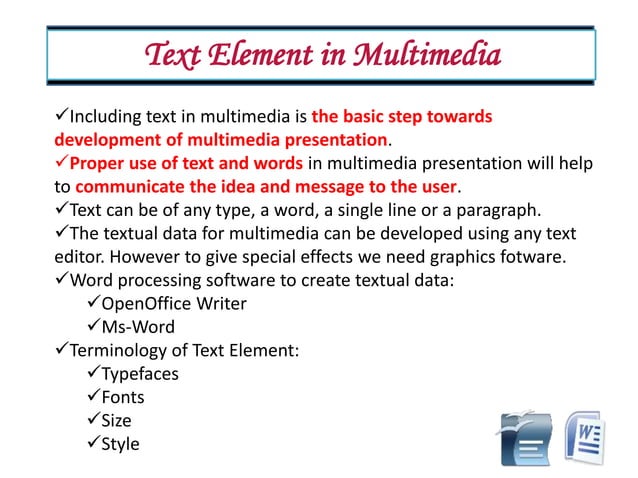 Text Element in Multimedia

✓Including text in multimedia is the basic step towards development of multimedia presentation.

✓Proper use of text and words in multimedia presentation will help to communicate the idea and message to the user.

✓Text can be of any type, a word, a single line or a paragraph.

✓The textual data for multimedia can be developed using any text editor. However to give special effects we need graphics fotware.

✓Word processing software to create textual data:

✓OpenOffice Writer

✓Ms-Word

✓Terminology of Text Element:

✓Typefaces

✓Fonts

✓Size

✓Style

W